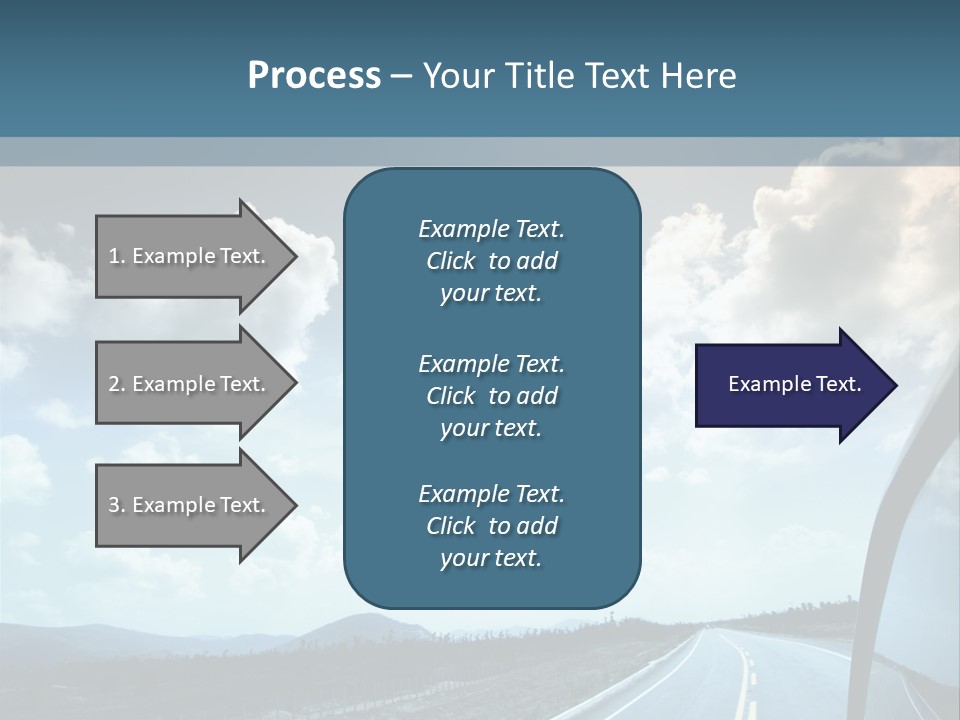 Process – Your Title Text Here

1. Example Text.

2. Example Text.

3. Example Text.

Example Text. Click to add your text.

Example Text. Click to add your text.

Example Text. Click to add your text.

Example Text.